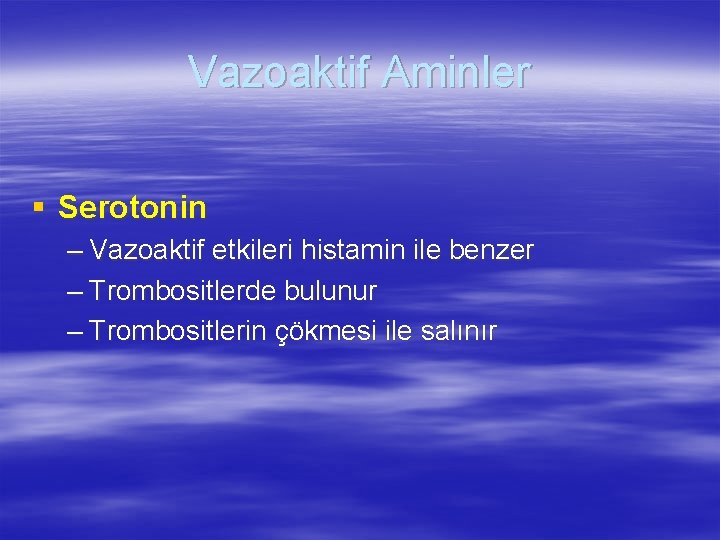 Vazoaktif Aminler

▪ Serotonin
– Vazoaktif etkileri histamin ile benzer
– Trombositlerde bulunur
– Trombositlerin çökmesi ile salınır